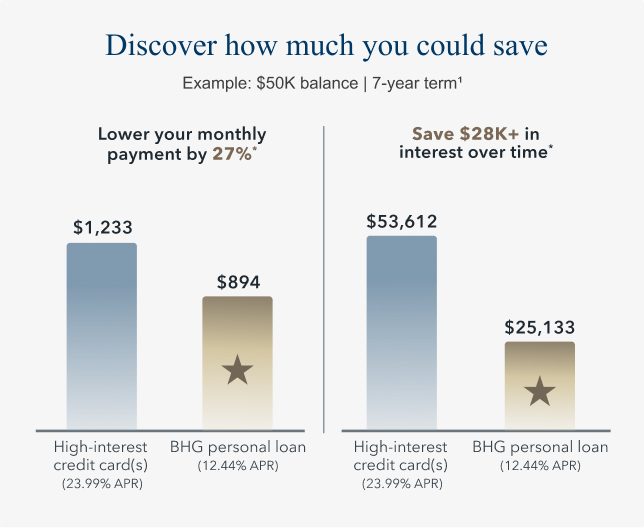 Discover how much you could save

Example: \$50K balance | 7-year term¹

Lower your monthly payment by 27%*

\$1,233

\$894

High-interest credit card(s) (23.99% APR)

BHG personal loan (12.44% APR)

Save \$28K+ in interest over time*

\$53,612

\$25,133

High-interest credit card(s) (23.99% APR)

BHG personal loan (12.44% APR)